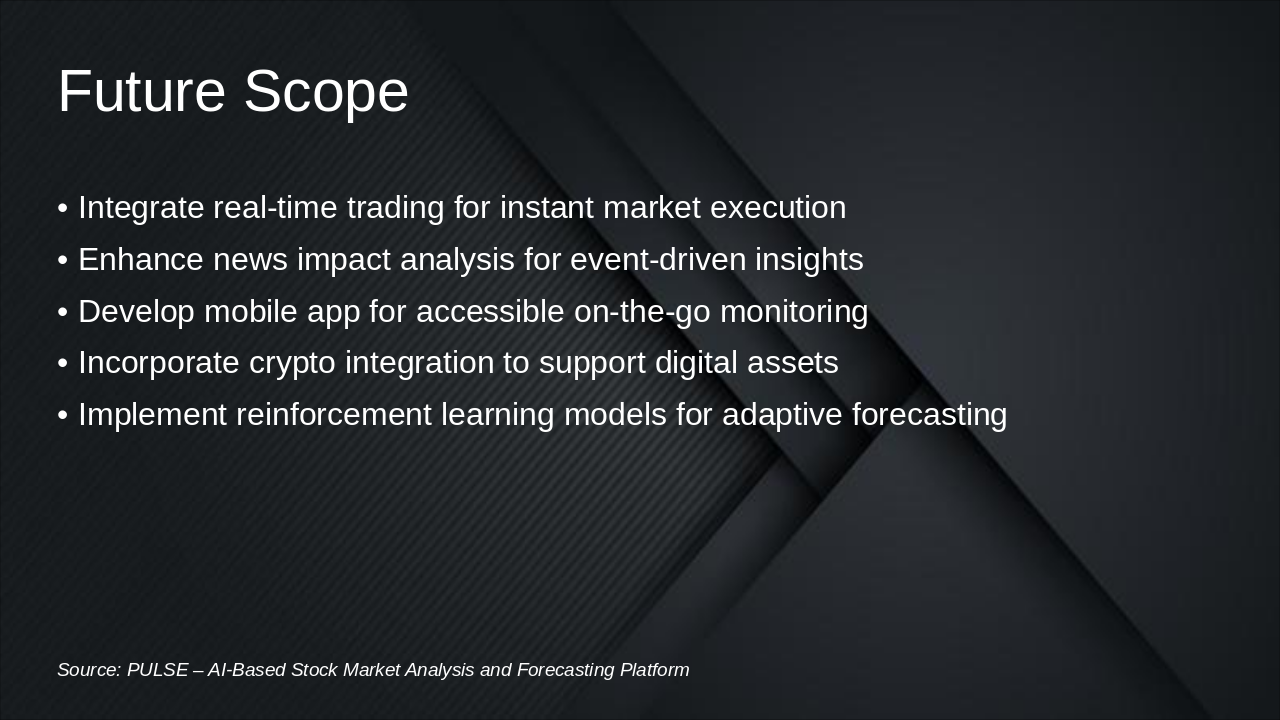 Future Scope

• Integrate real-time trading for instant market execution
• Enhance news impact analysis for event-driven insights
• Develop mobile app for accessible on-the-go monitoring
• Incorporate crypto integration to support digital assets
• Implement reinforcement learning models for adaptive forecasting

Source: PULSE – AI-Based Stock Market Analysis and Forecasting Platform